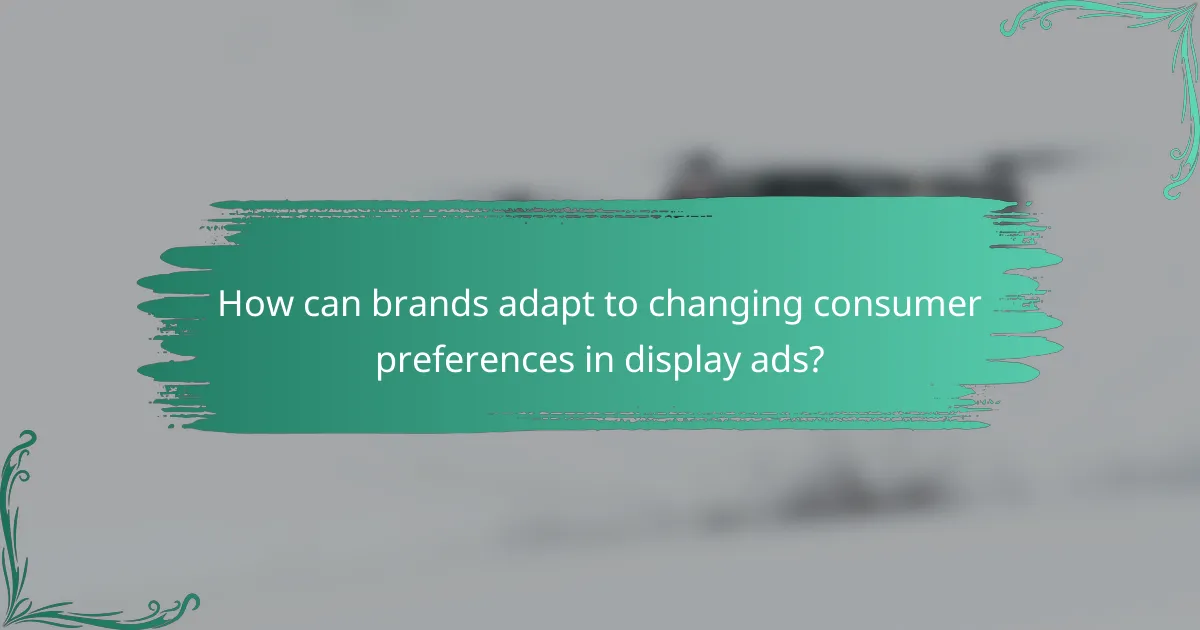 How can brands adapt to changing consumer preferences in display ads?